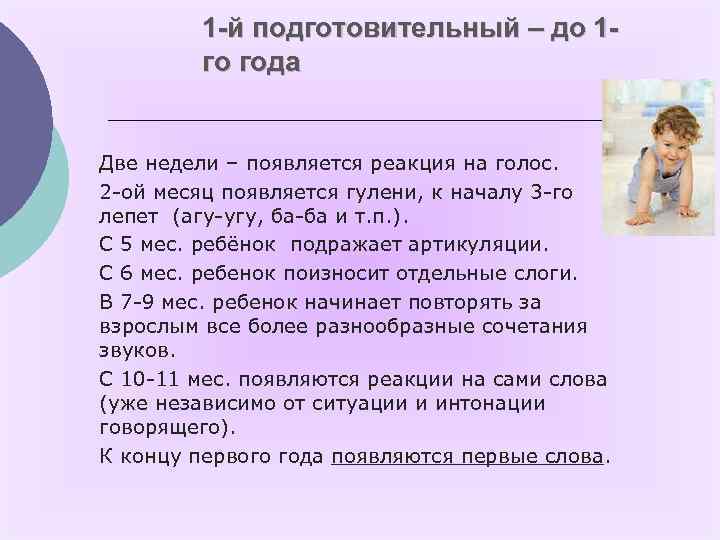 1-й подготовительный – до 1-го года

Две недели – появляется реакция на голос.

2-ой месяц появляется гулени, к началу 3-го лепет (агу-угу, ба-ба и т.п.).

С 5 мес. ребёнок подражает артикуляции.

С 6 мес. ребенок поизносит отдельные слоги.

В 7-9 мес. ребенок начинает повторять за взрослым все более разнообразные сочетания звуков.

С 10-11 мес. появляются реакции на сами слова (уже независимо от ситуации и интонации говорящего).

К концу первого года появляются первые слова.